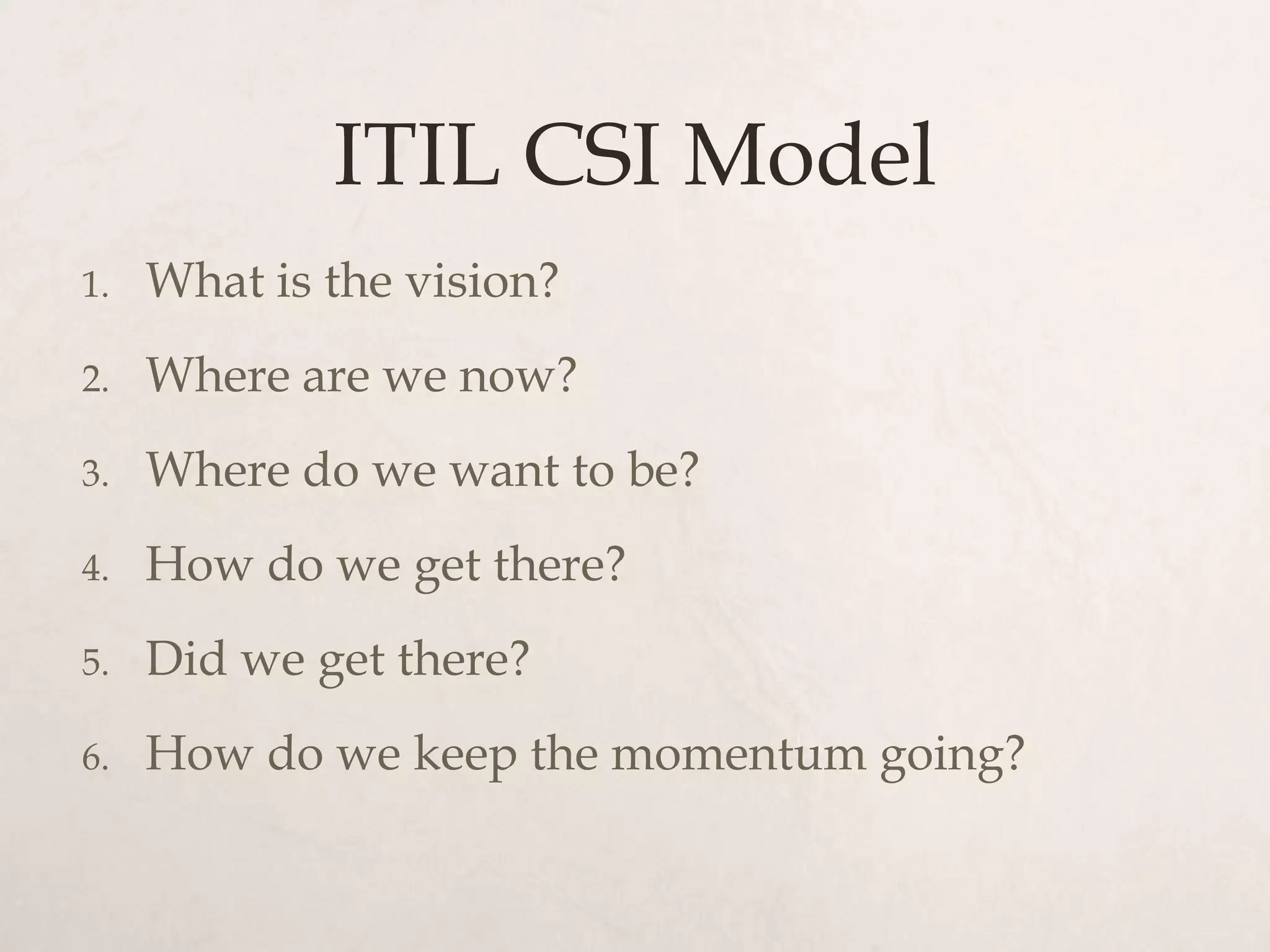 ITIL CSI Model

1. What is the vision?
2. Where are we now?
3. Where do we want to be?
4. How do we get there?
5. Did we get there?
6. How do we keep the momentum going?